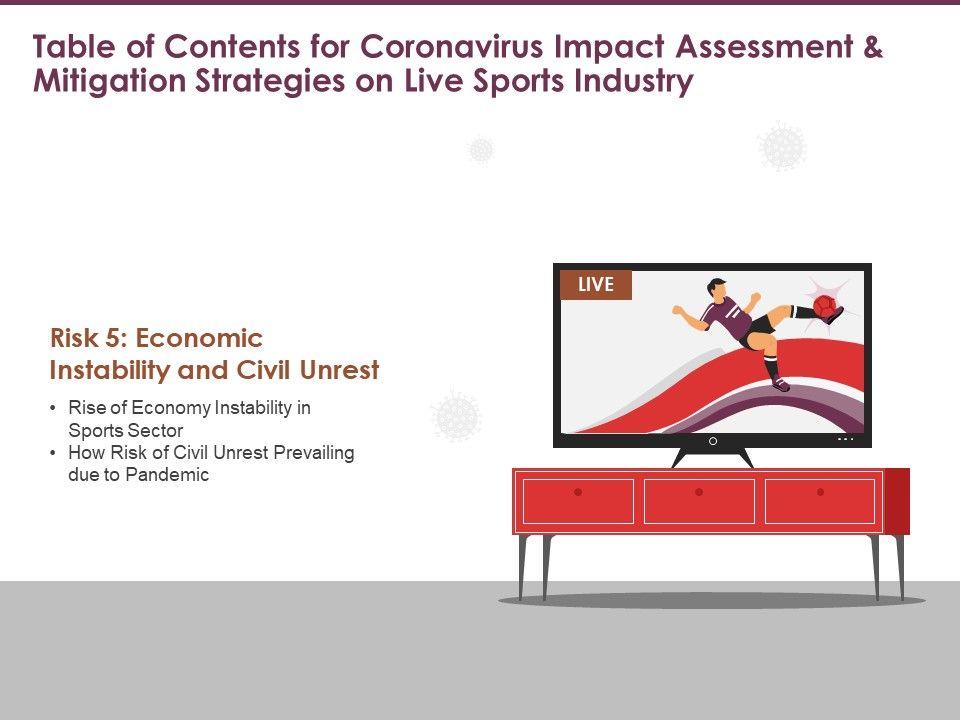 Table of Contents for Coronavirus Impact Assessment & Mitigation Strategies on Live Sports Industry

Risk 5: Economic Instability and Civil Unrest

• Rise of Economy Instability in Sports Sector
• How Risk of Civil Unrest Prevailing due to Pandemic

LIVE